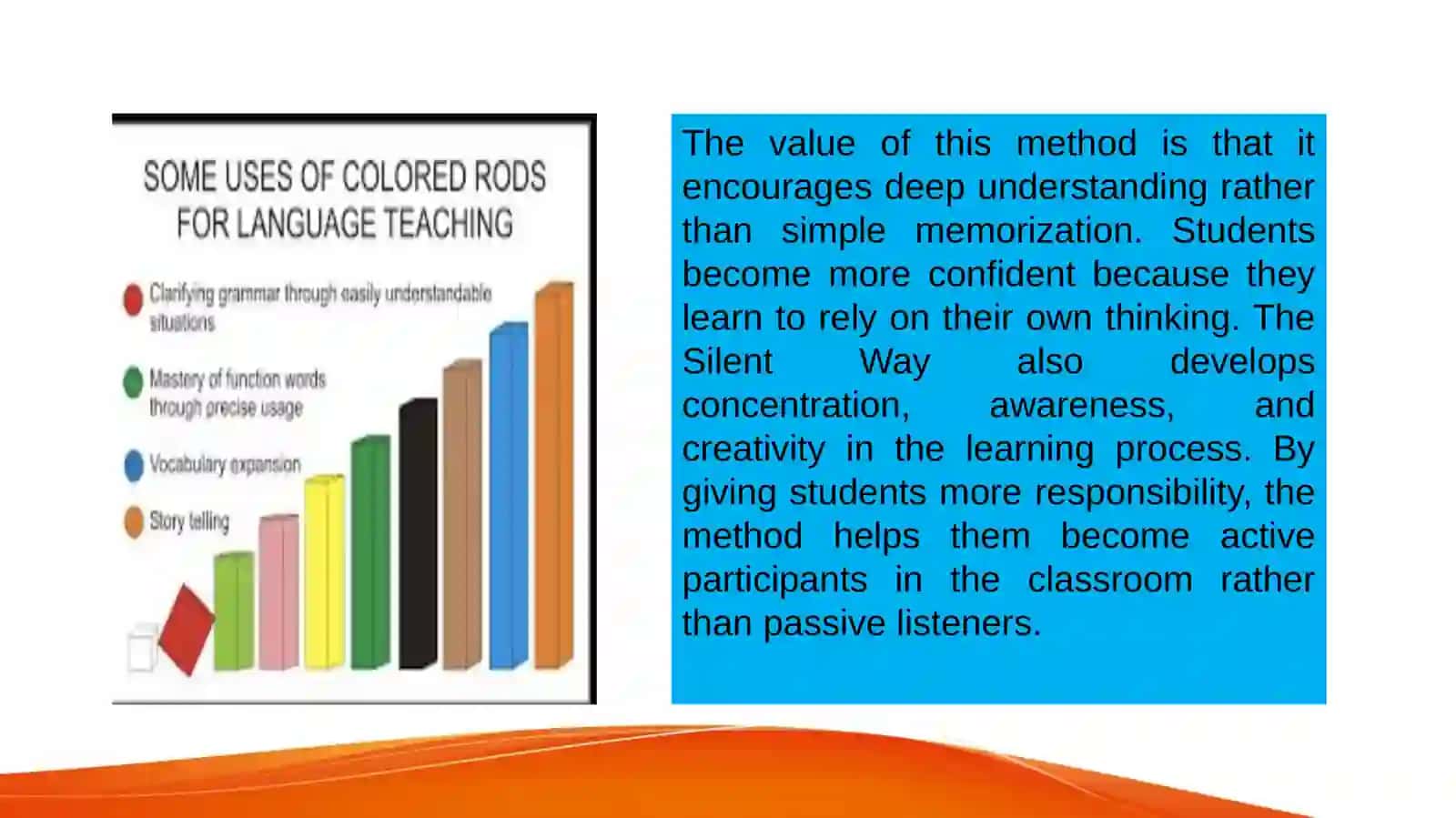 SOME USES OF COLORED RODS FOR LANGUAGE TEACHING

Clarifying grammar through easily understandable situations

Mastery of function words through precise usage

Vocabulary expansion

Story telling

The value of this method is that it encourages deep understanding rather than simple memorization. Students become more confident because they learn to rely on their own thinking. The Silent Way also develops concentration, awareness, and creativity in the learning process. By giving students more responsibility, the method helps them become active participants in the classroom rather than passive listeners.